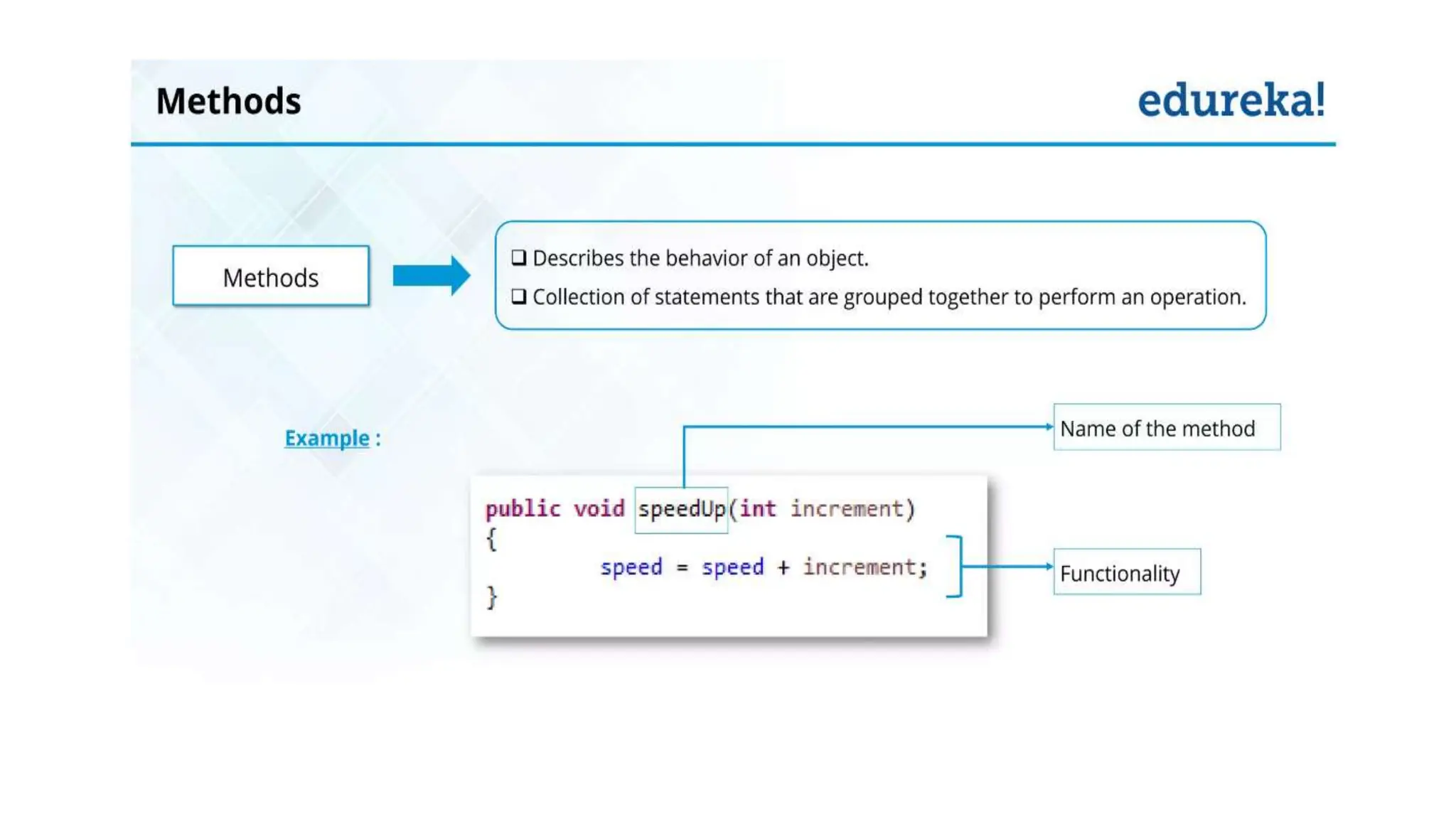 Methods

edureka!

Methods

❑ Describes the behavior of an object.

❑ Collection of statements that are grouped together to perform an operation.

Example :

Name of the method

public void speedUp(int increment)
{
speed = speed + increment;
}

Functionality